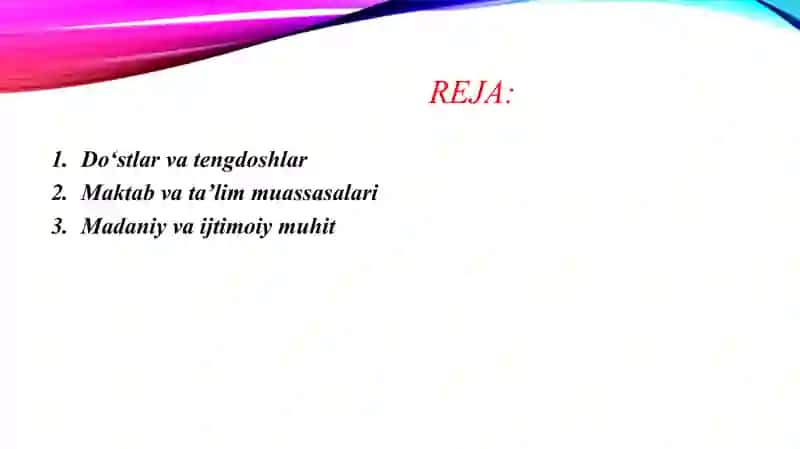 REJA:

1. Do‘stlar va tengdoshlar
2. Maktab va ta’lim muassasalari
3. Madaniy va ijtimoiy muhit